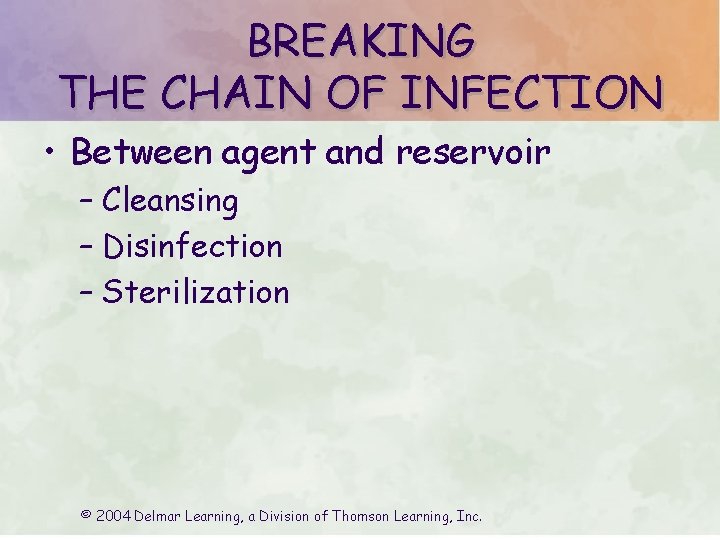 BREAKING
THE CHAIN OF INFECTION

• Between agent and reservoir
– Cleansing
– Disinfection
– Sterilization

© 2004 Delmar Learning, a Division of Thomson Learning, Inc.